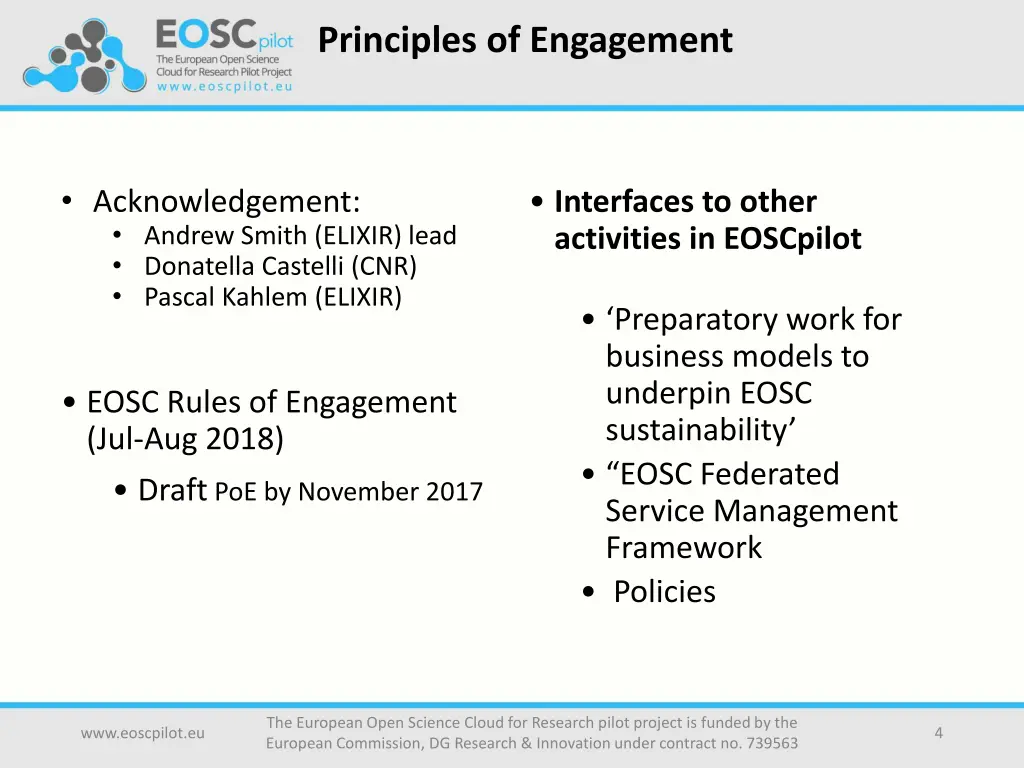 EOSCpilot
The European Open Science Cloud for Research Pilot Project
www.eoscpilot.eu

Principles of Engagement

• Acknowledgement:
  • Andrew Smith (ELIXIR) lead
  • Donatella Castelli (CNR)
  • Pascal Kahlem (ELIXIR)

• EOSC Rules of Engagement (Jul-Aug 2018)
  • Draft PoE by November 2017

• Interfaces to other activities in EOSCpilot

  • ‘Preparatory work for business models to underpin EOSC sustainability’
  • “EOSC Federated Service Management Framework
  • Policies

www.eoscpilot.eu

The European Open Science Cloud for Research pilot project is funded by the European Commission, DG Research & Innovation under contract no. 739563

4